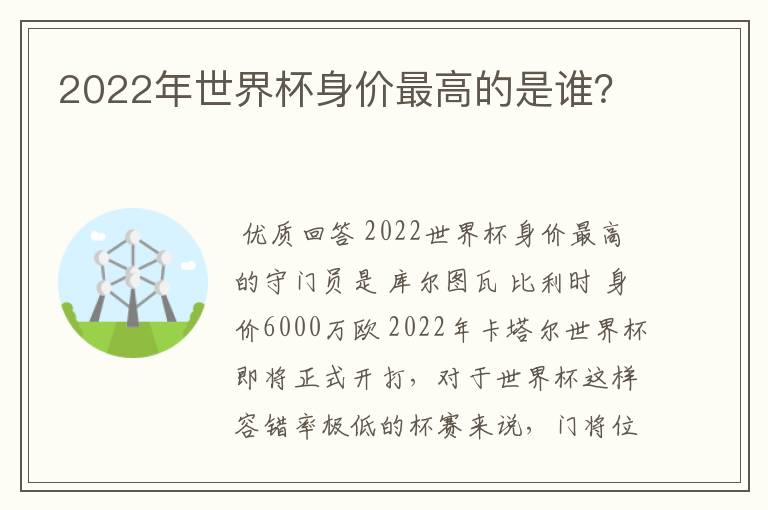 2022年世界杯身价最高的是谁?

优质回答 2022世界杯身价最高的守门员是 库尔图瓦 比利时 身价6000万欧 2022年卡塔尔世界杯即将正式开打，对于世界杯这样容错率极低的杯赛来说，门将位